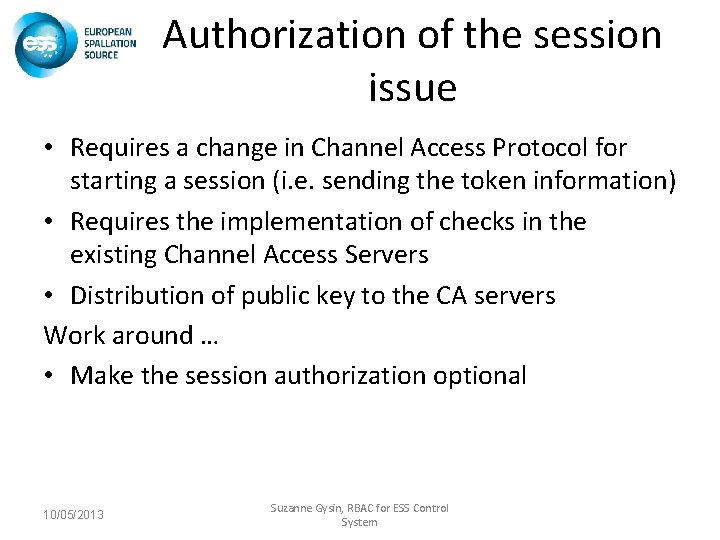 ess EUROPEAN SPALLATION SOURCE

Authorization of the session issue

• Requires a change in Channel Access Protocol for starting a session (i.e. sending the token information)
• Requires the implementation of checks in the existing Channel Access Servers
• Distribution of public key to the CA servers
Work around …
• Make the session authorization optional

10/05/2013

Suzanne Gysin, RBAC for ESS Control System